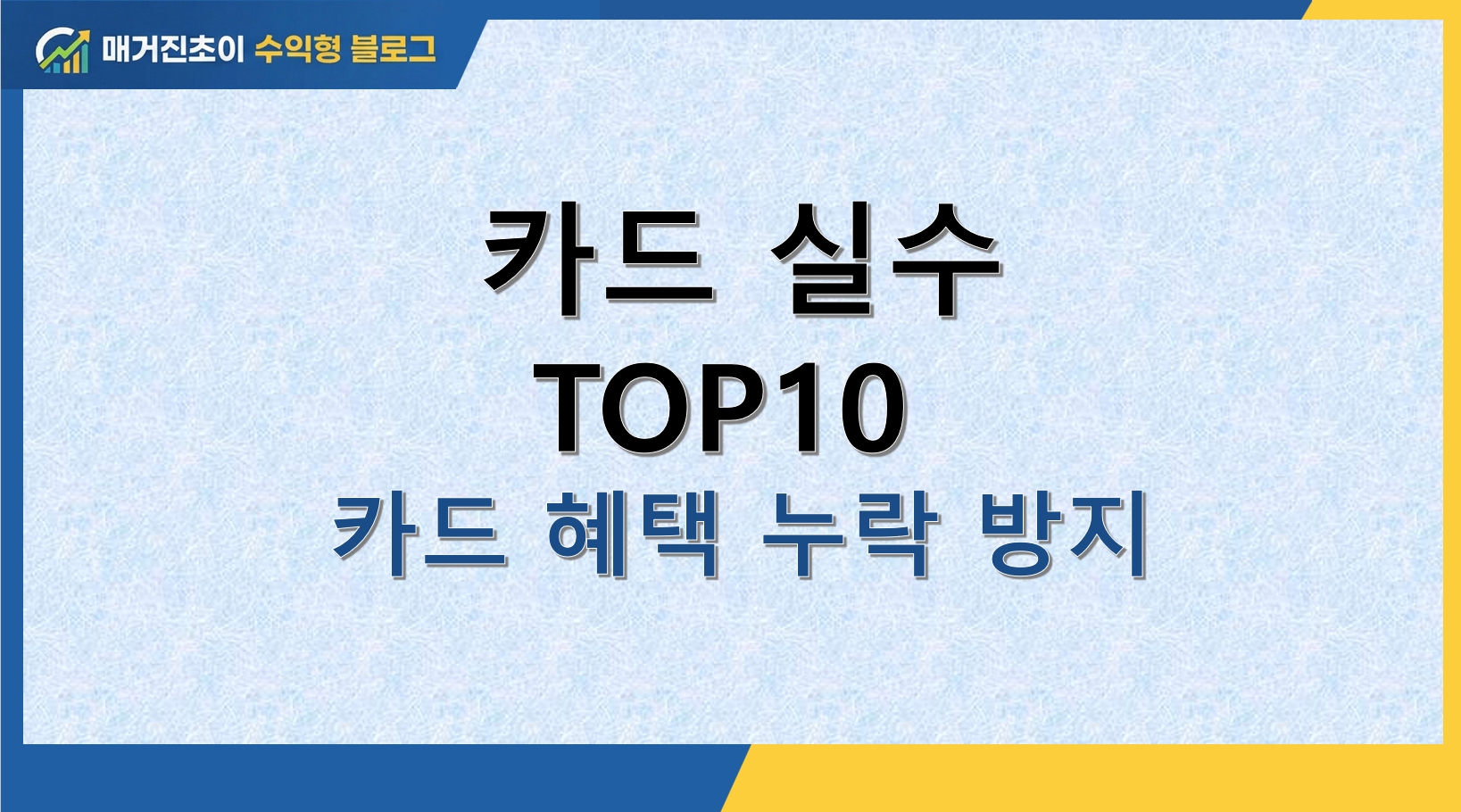 매거진초이 수익형 블로그

카드 실수
TOP10
카드 혜택 누락 방지